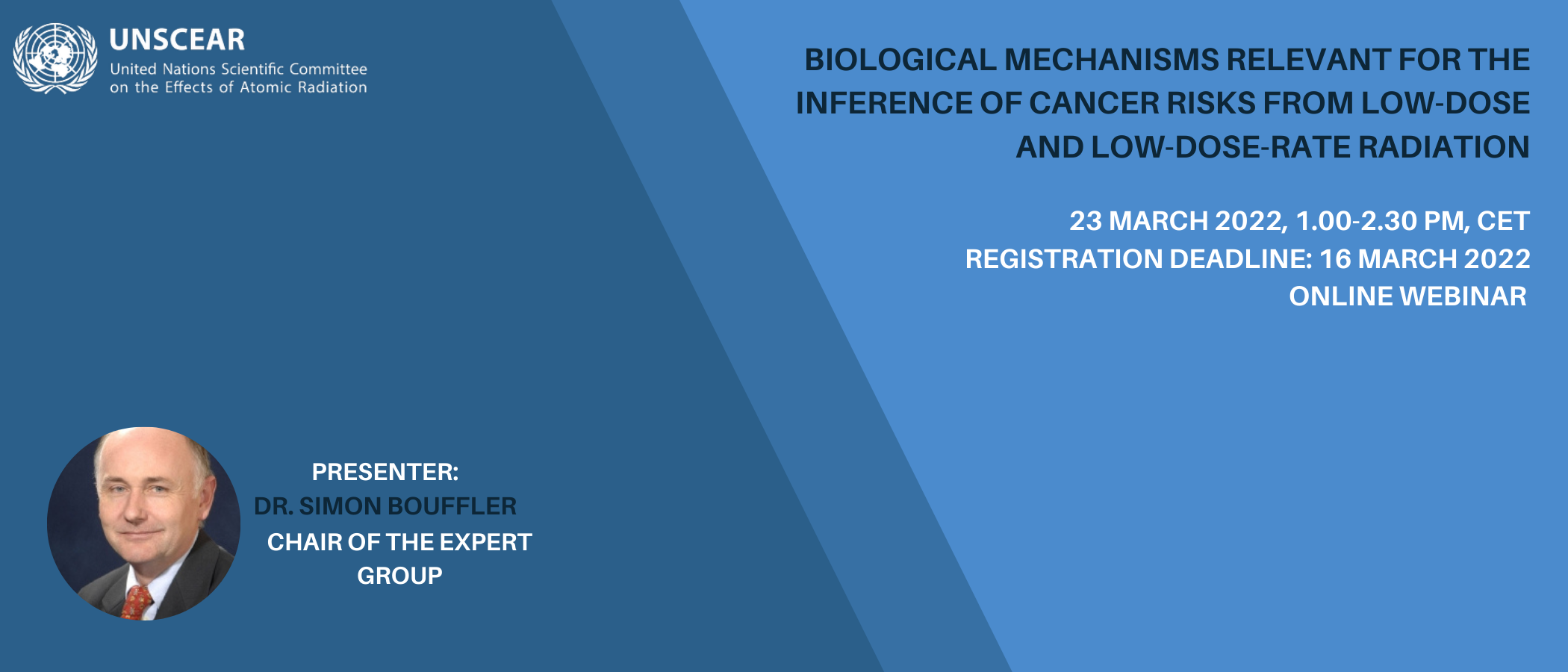 UNSCEAR
United Nations Scientific Committee on the Effects of Atomic Radiation

BIOLOGICAL MECHANISMS RELEVANT FOR THE INFERENCE OF CANCER RISKS FROM LOW-DOSE AND LOW-DOSE-RATE RADIATION

23 MARCH 2022, 1.00-2.30 PM, CET
REGISTRATION DEADLINE: 16 MARCH 2022
ONLINE WEBINAR

PRESENTER:
DR. SIMON BOUFFLER
CHAIR OF THE EXPERT GROUP